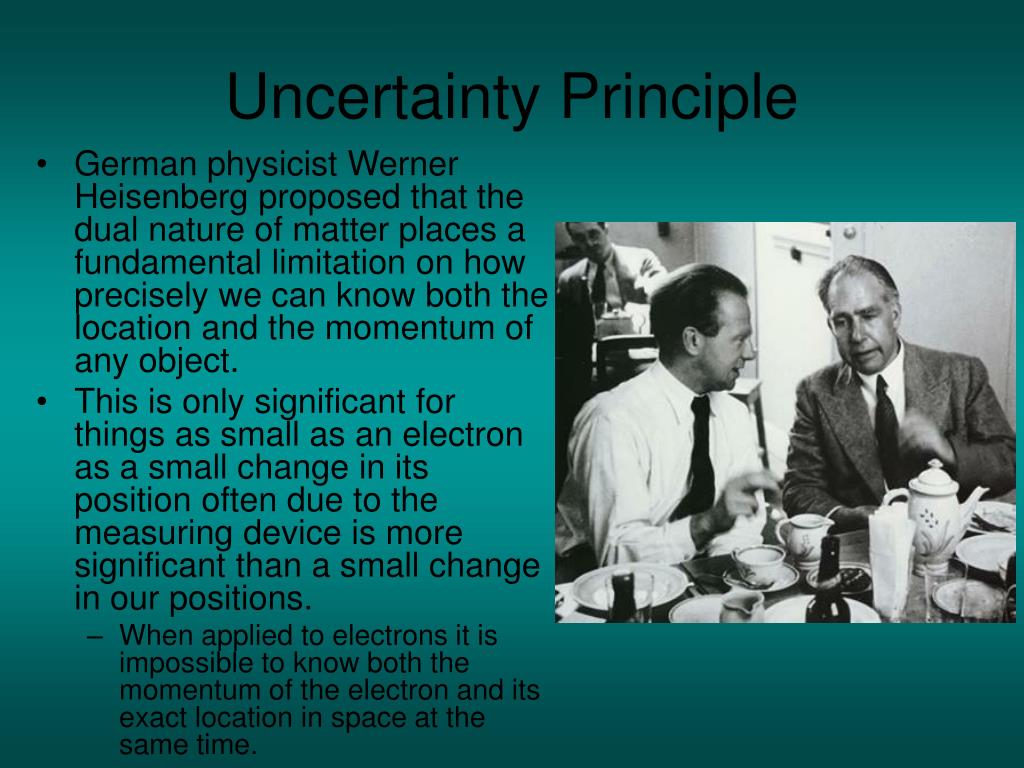 Uncertainty Principle

• German physicist Werner Heisenberg proposed that the dual nature of matter places a fundamental limitation on how precisely we can know both the location and the momentum of any object.
• This is only significant for things as small as an electron as a small change in its position often due to the measuring device is more significant than a small change in our positions.
  – When applied to electrons it is impossible to know both the momentum of the electron and its exact location in space at the same time.